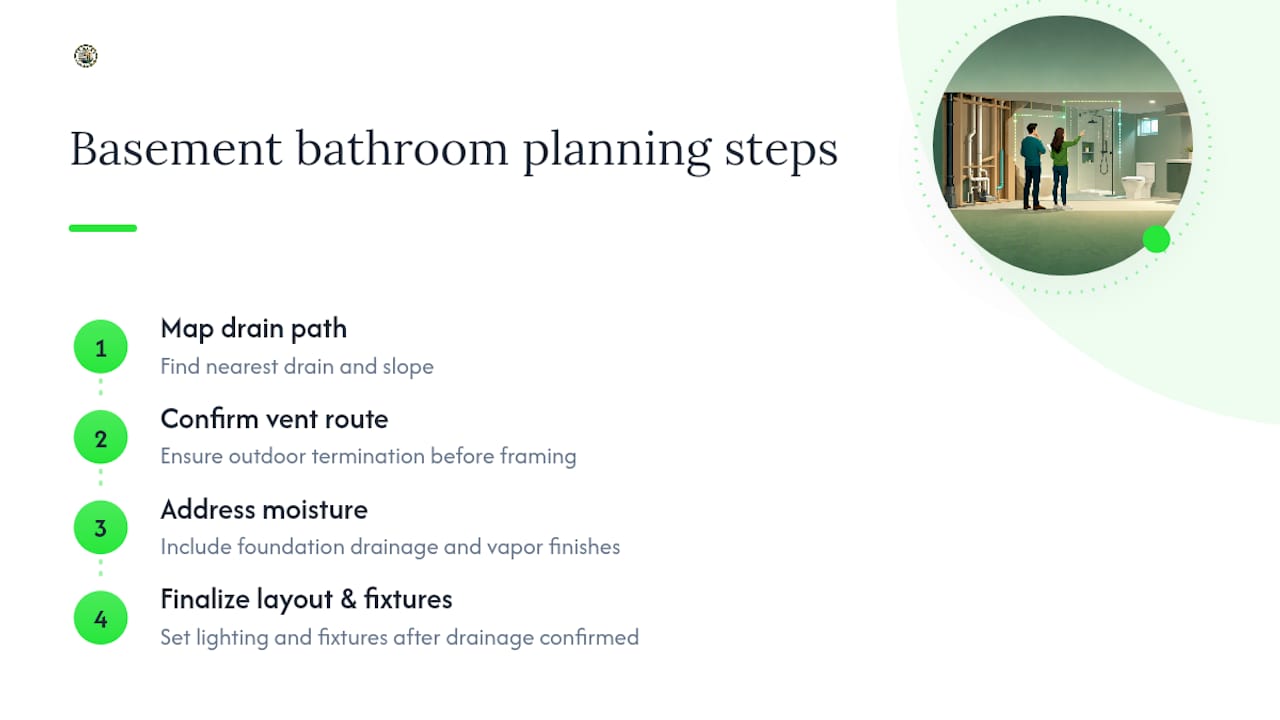 Basement bathroom planning steps

1
Map drain path
Find nearest drain and slope

2
Confirm vent route
Ensure outdoor termination before framing

3
Address moisture
Include foundation drainage and vapor finishes

4
Finalize layout & fixtures
Set lighting and fixtures after drainage confirmed